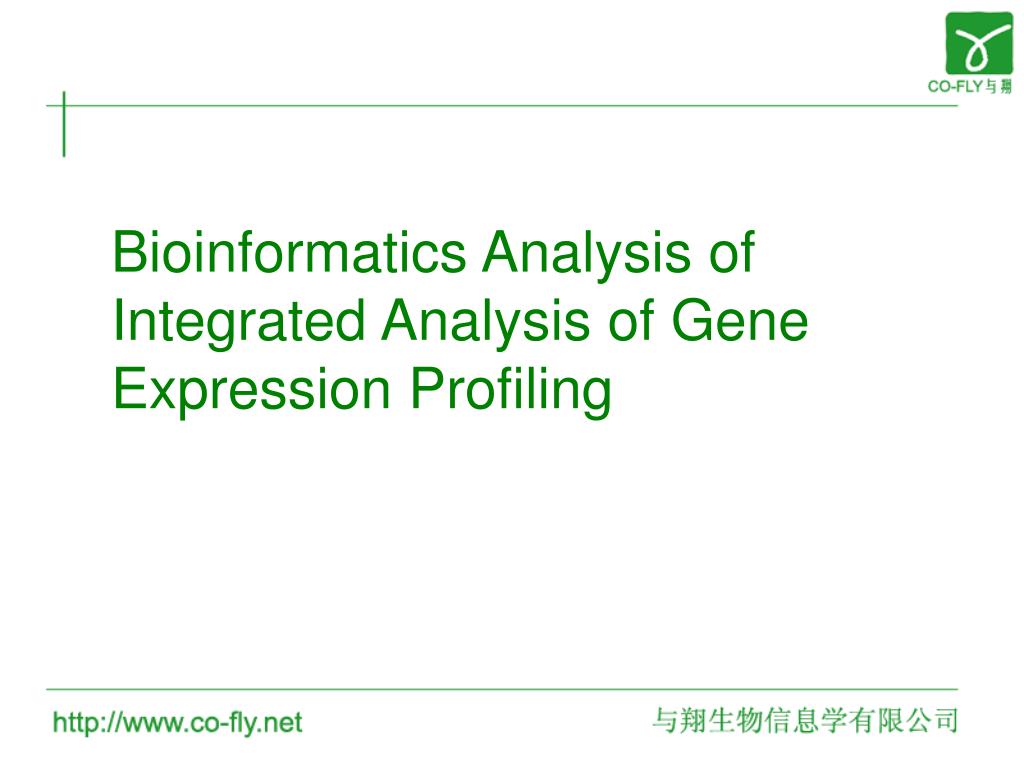 CO-FLY与翔

Bioinformatics Analysis of Integrated Analysis of Gene Expression Profiling

http://www.co-fly.net

与翔生物信息学有限公司